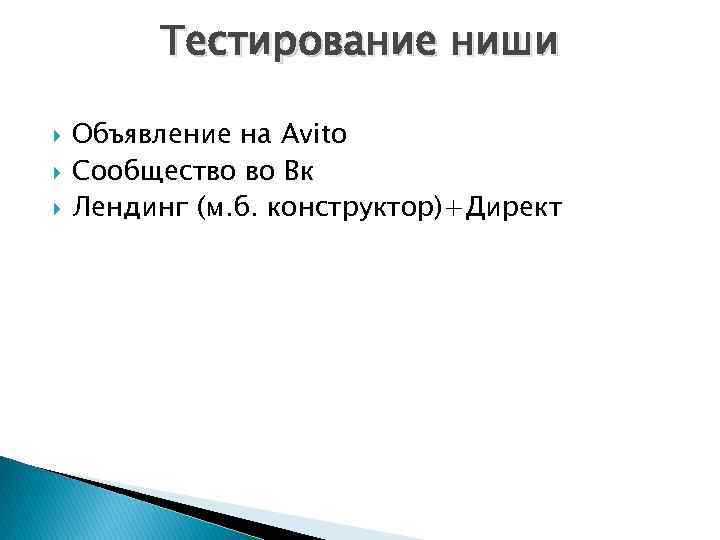 Тестирование ниши

Объявление на Avito
Сообщество во Вк
Лендинг (м.б. конструктор)+Директ